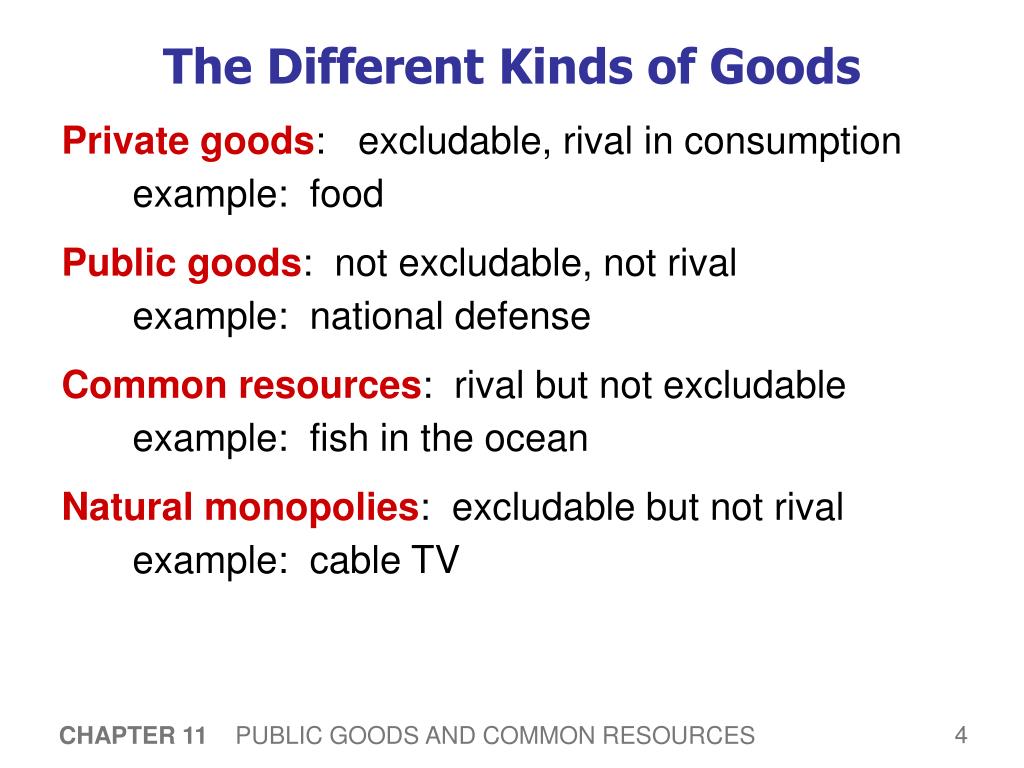 The Different Kinds of Goods

Private goods: excludable, rival in consumption
example: food

Public goods: not excludable, not rival
example: national defense

Common resources: rival but not excludable
example: fish in the ocean

Natural monopolies: excludable but not rival
example: cable TV

CHAPTER 11 PUBLIC GOODS AND COMMON RESOURCES 4